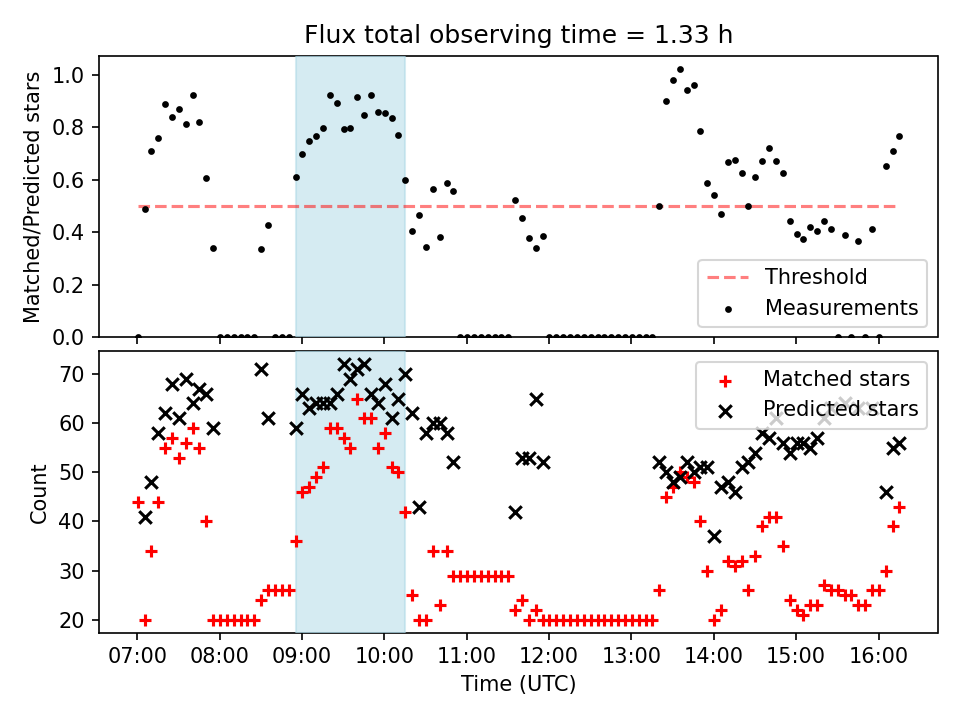 Flux total observing time = 1.33 h

Matched/Predicted stars

1.0
0.8
0.6
0.4
0.2
0.0

Threshold
Measurements

Count

70
60
50
40
30
20

Matched stars
Predicted stars

07:00 08:00 09:00 10:00 11:00 12:00 13:00 14:00 15:00 16:00
Time (UTC)